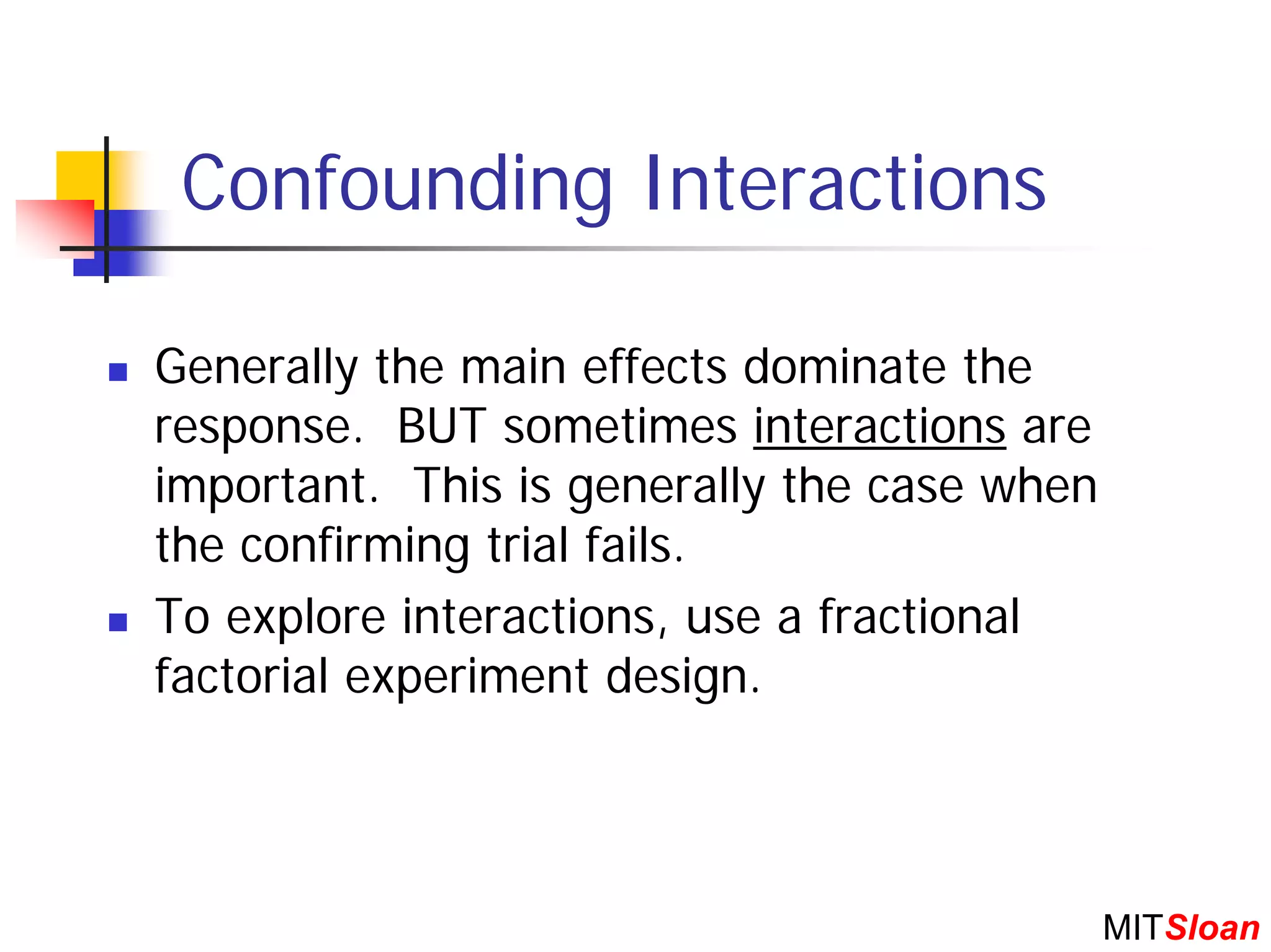 Confounding Interactions

Generally the main effects dominate the response. BUT sometimes interactions are important. This is generally the case when the confirming trial fails.

To explore interactions, use a fractional factorial experiment design.

MITSloan